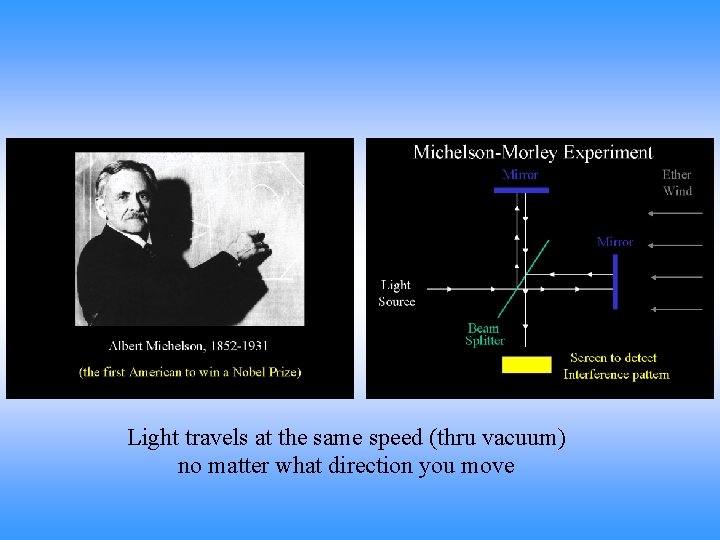 Albert Michelson, 1852-1931

(the first American to win a Nobel Prize)

Michelson-Morley Experiment

Mirror

Ether Wind

Mirror

Light Source

Beam Splitter

Screen to detect Interference pattern

Light travels at the same speed (thru vacuum) no matter what direction you move